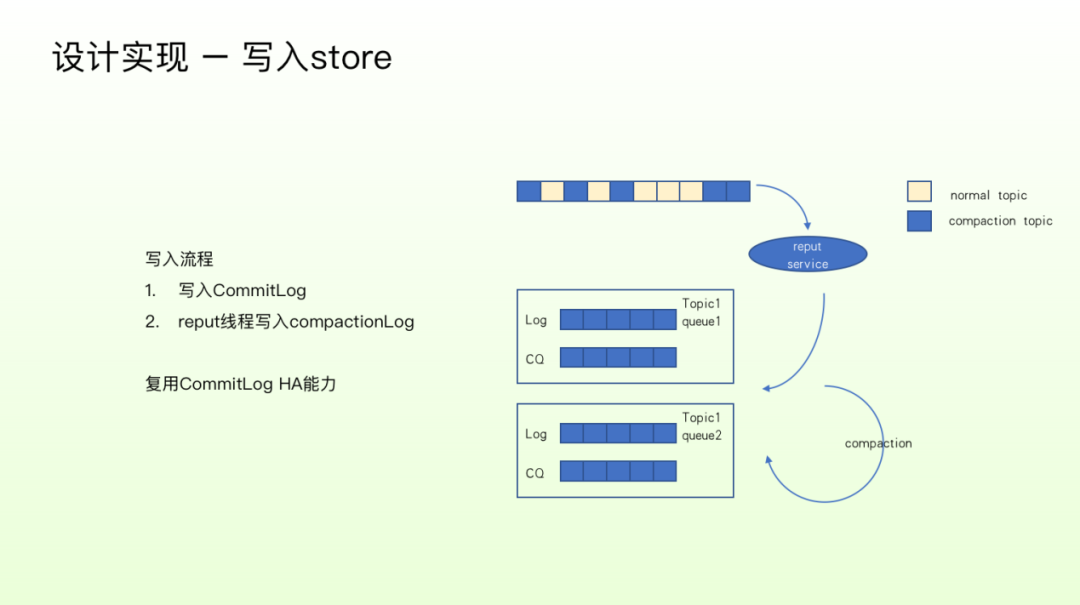 设计实现 — 写入store

写入流程
1. 写入CommitLog
2. reput线程写入compactionLog

复用CommitLog HA能力

normal topic
compaction topic

reput service

Log
Topic1
queue1
CQ

Log
Topic1
queue2
CQ

compaction